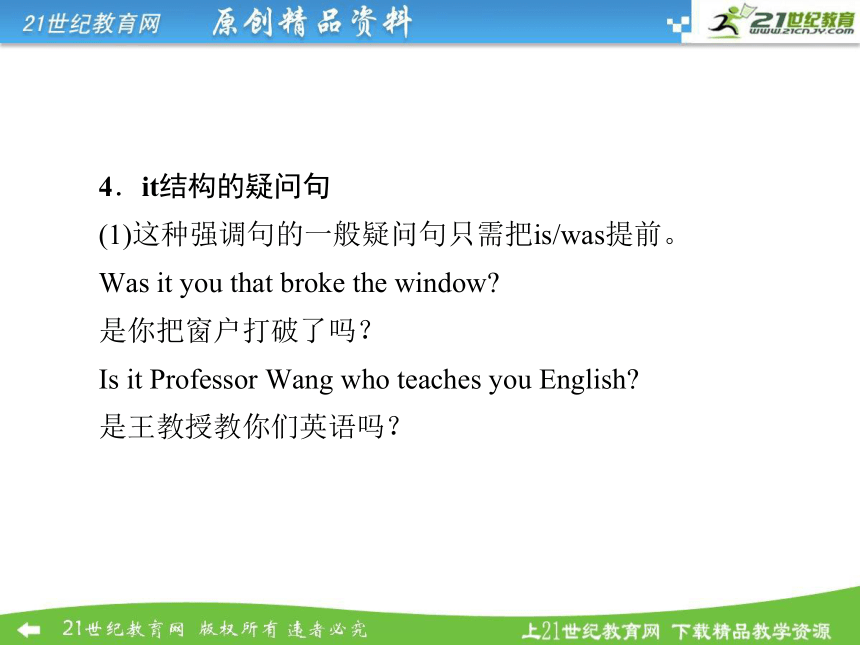 21世纪教育网 原创精品资料

21世纪教育
www.21cnjy.com

4．it结构的疑问句

(1)这种强调句的一般疑问句只需把is/was提前。

Was it you that broke the window?

是你把窗户打破了吗？

Is it Professor Wang who teaches you English?

是王教授教你们英语吗？

21世纪教育网 版权所有 违者必究

上21世纪教育网 下载精品教学资源